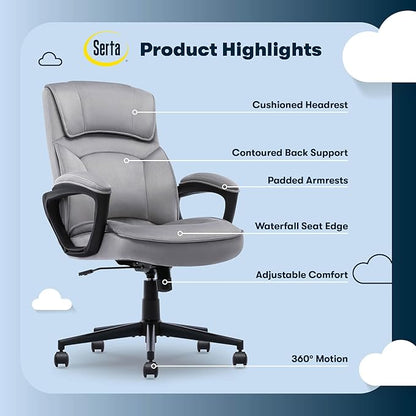 Serta

Product Highlights

Cushioned Headrest

Contoured Back Support

Padded Armrests

Waterfall Seat Edge

Adjustable Comfort

360° Motion